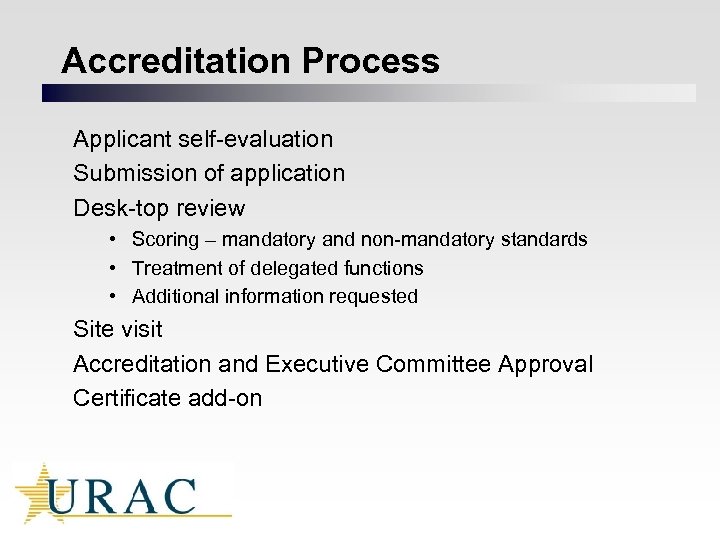 Accreditation Process

Applicant self-evaluation
Submission of application
Desk-top review
• Scoring – mandatory and non-mandatory standards
• Treatment of delegated functions
• Additional information requested
Site visit
Accreditation and Executive Committee Approval
Certificate add-on

URAC